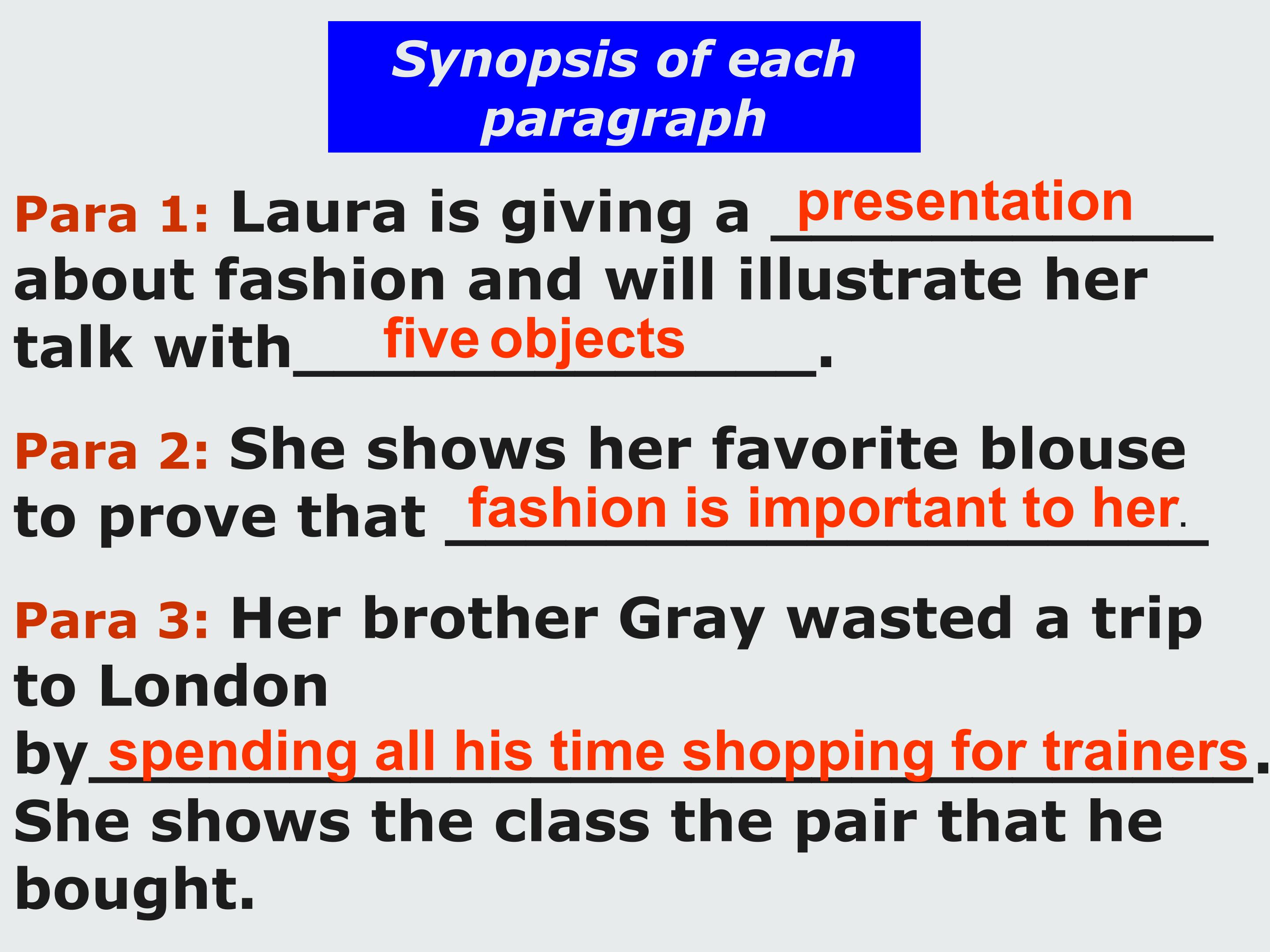 Synopsis of each paragraph

Para 1: Laura is giving a presentation about fashion and will illustrate her talk with five objects.

Para 2: She shows her favorite blouse to prove that fashion is important to her.

Para 3: Her brother Gray wasted a trip to London by spending all his time shopping for trainers. She shows the class the pair that he bought.